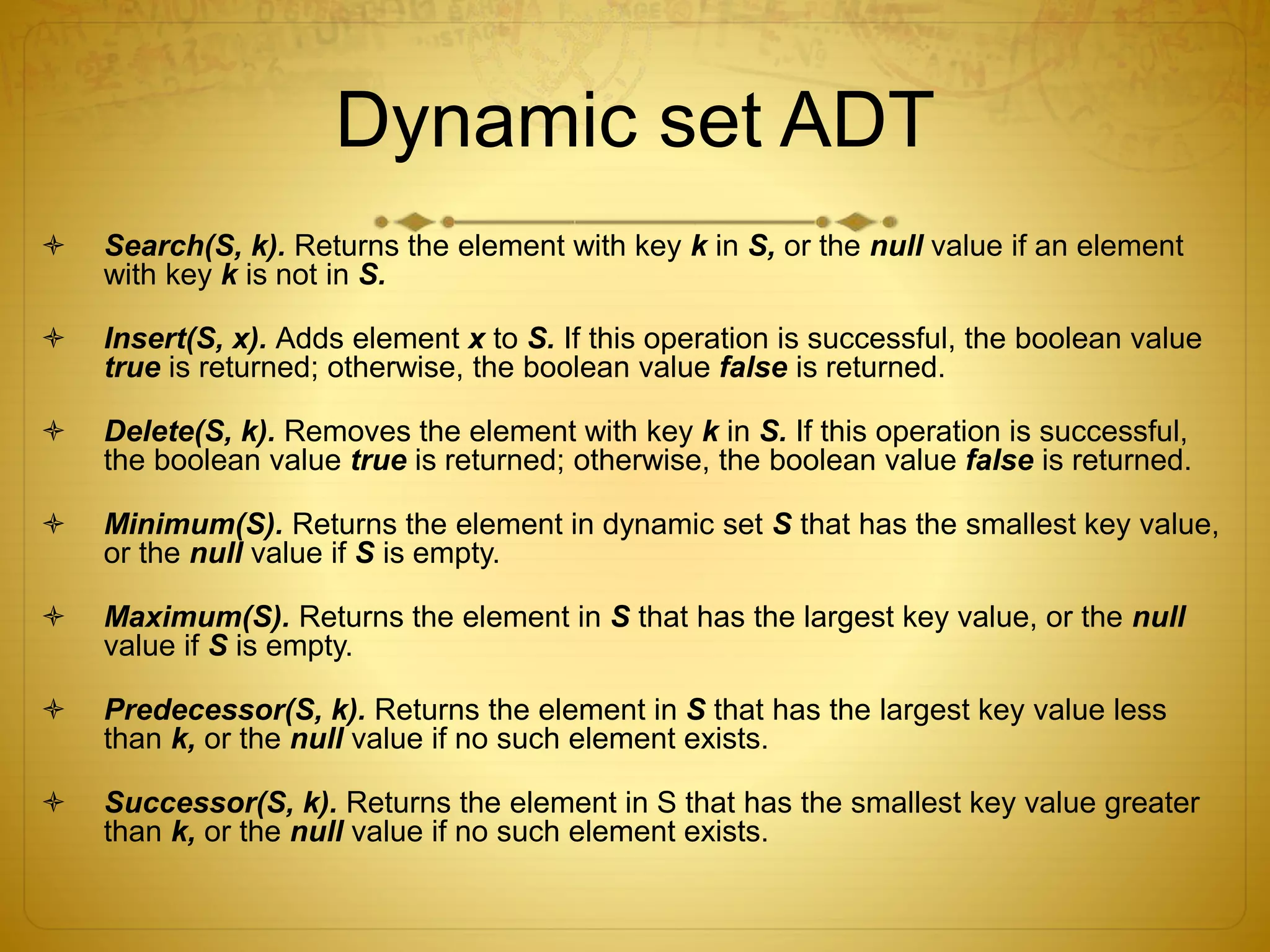 Dynamic set ADT

Search(S, k). Returns the element with key k in S, or the null value if an element with key k is not in S.

Insert(S, x). Adds element x to S. If this operation is successful, the boolean value true is returned; otherwise, the boolean value false is returned.

Delete(S, k). Removes the element with key k in S. If this operation is successful, the boolean value true is returned; otherwise, the boolean value false is returned.

Minimum(S). Returns the element in dynamic set S that has the smallest key value, or the null value if S is empty.

Maximum(S). Returns the element in S that has the largest key value, or the null value if S is empty.

Predecessor(S, k). Returns the element in S that has the largest key value less than k, or the null value if no such element exists.

Successor(S, k). Returns the element in S that has the smallest key value greater than k, or the null value if no such element exists.